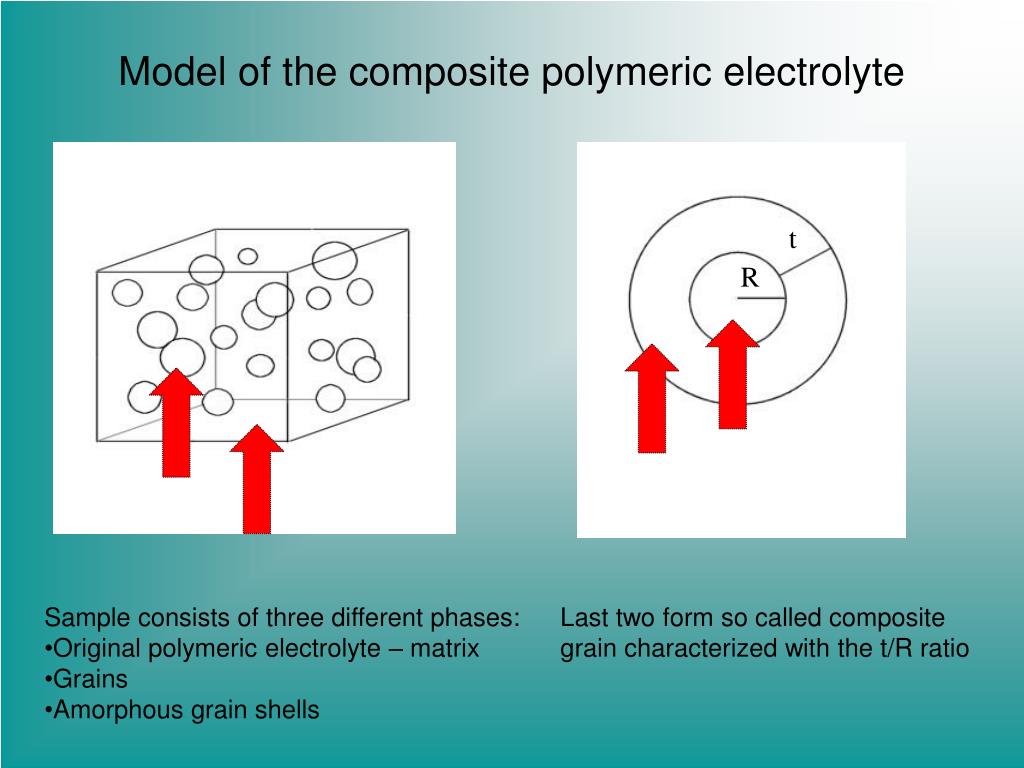 Model of the composite polymeric electrolyte

t

R

Sample consists of three different phases:
•Original polymeric electrolyte – matrix
•Grains
•Amorphous grain shells

Last two form so called composite grain characterized with the t/R ratio